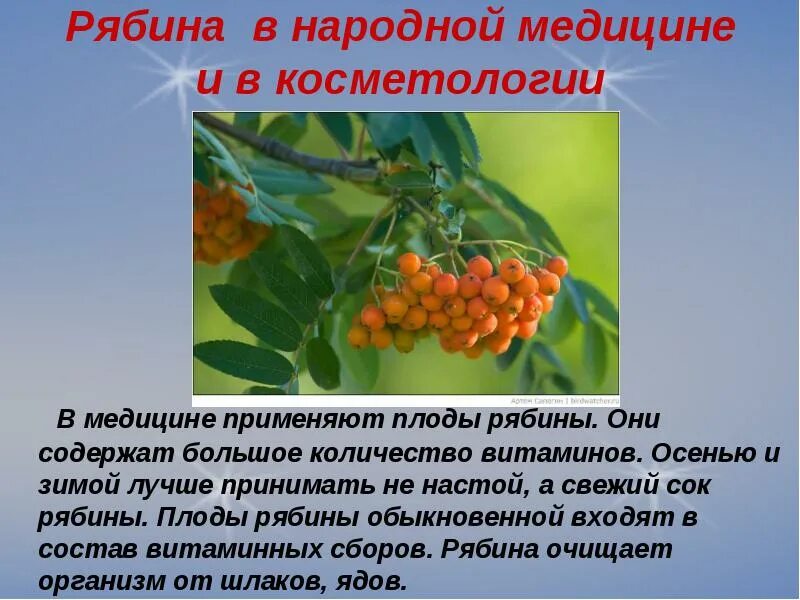 Рябина в народной медицине и в косметологии

Артем Сапегин | birdwatcher.ru

В медицине применяют плоды рябины. Они содержат большое количество витаминов. Осенью и зимой лучше принимать не настой, а свежий сок рябины. Плоды рябины обыкновенной входят в состав витаминных сборов. Рябина очищает организм от шлаков, ядов.